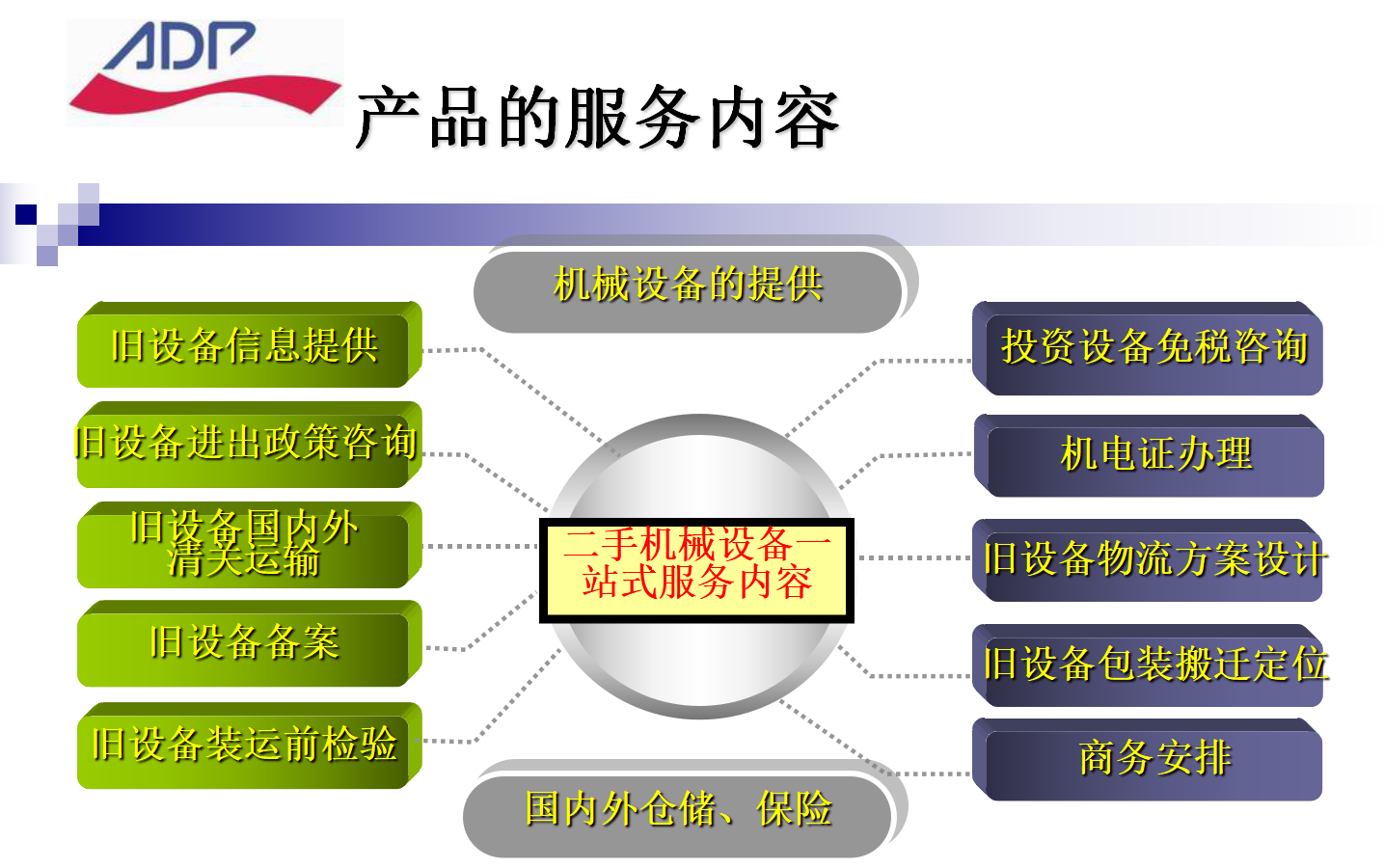 ADP

产品的服务内容

机械设备的提供

旧设备信息提供

旧设备进出政策咨询

旧设备国内外清关运输

旧设备备案

旧设备装运前检验

二手机械设备一站式服务内容

投资设备免税咨询

机电证办理

旧设备物流方案设计

旧设备包装搬迁定位

商务安排

国内外仓储、保险